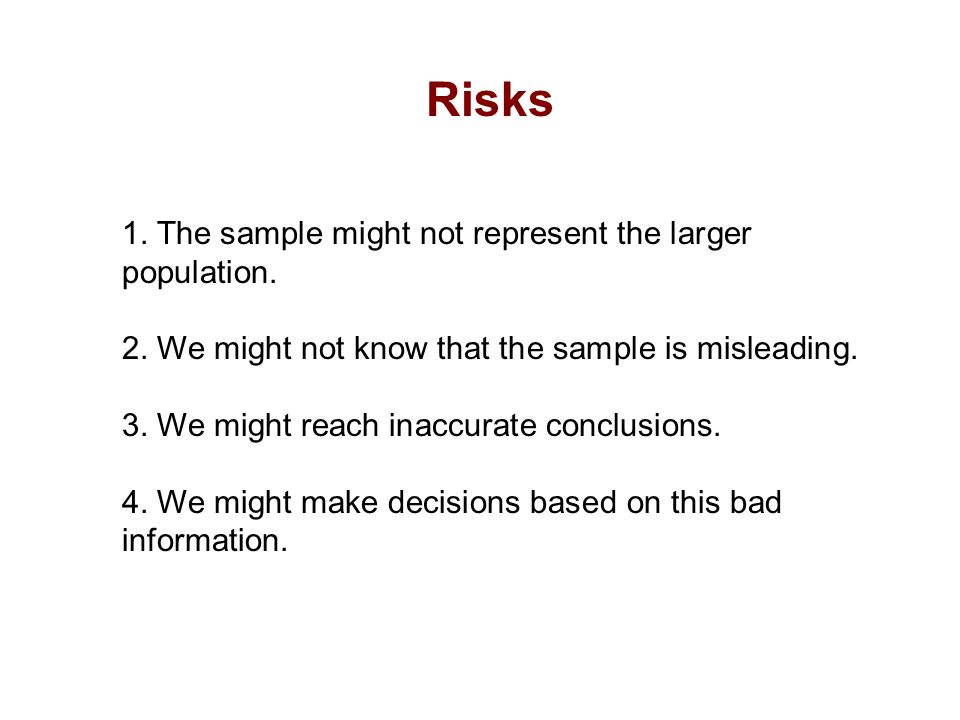 Risks

1. The sample might not represent the larger population.

2. We might not know that the sample is misleading.

3. We might reach inaccurate conclusions.

4. We might make decisions based on this bad information.